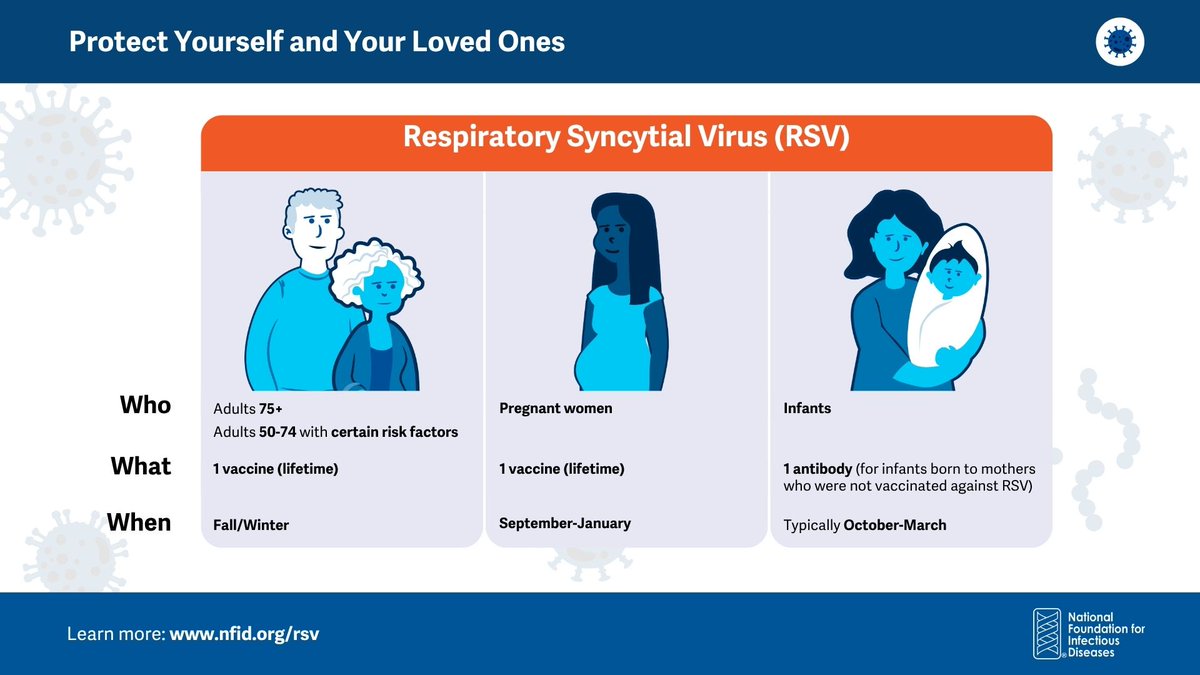 Protect Yourself and Your Loved Ones

Respiratory Syncytial Virus (RSV)

| | | | |
|---|---|---|---|
| Who | Adults 75+ Adults 50-74 with certain risk factors | Pregnant women | Infants |
| What | 1 vaccine (lifetime) | 1 vaccine (lifetime) | 1 antibody (for infants born to mothers who were not vaccinated against RSV) |
| When | Fall/Winter | September-January | Typically October-March |

Learn more: www.nfid.org/rsv

National Foundation for Infectious Diseases